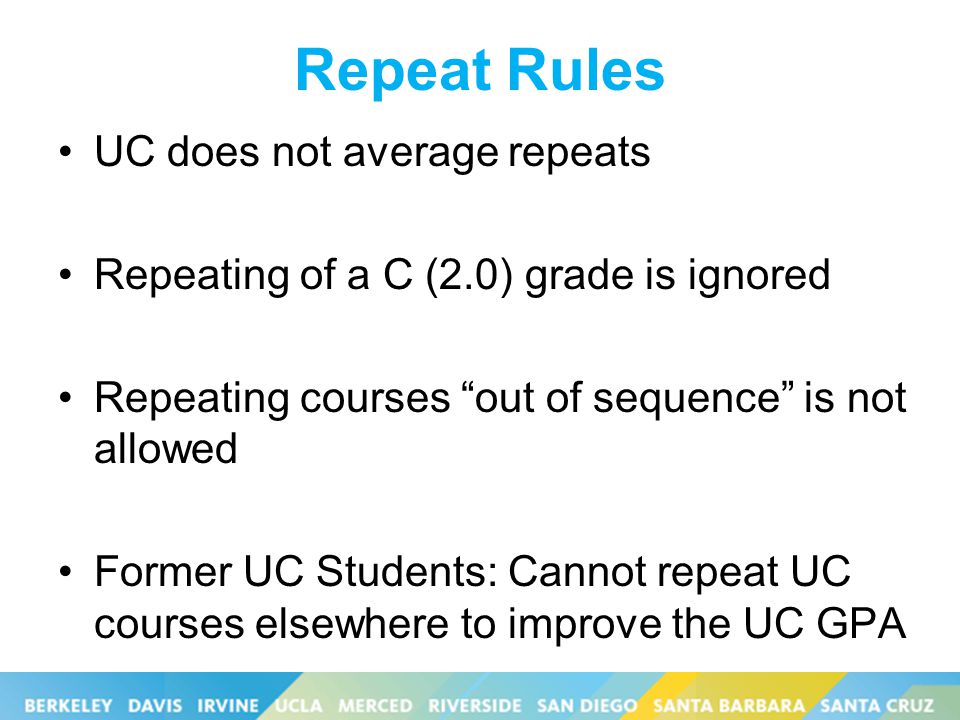 Repeat Rules

• UC does not average repeats

• Repeating of a C (2.0) grade is ignored

• Repeating courses “out of sequence” is not allowed

• Former UC Students: Cannot repeat UC courses elsewhere to improve the UC GPA

BERKELEY DAVIS IRVINE UCLA MERCED RIVERSIDE SAN DIEGO SANTA BARBARA SANTA CRUZ